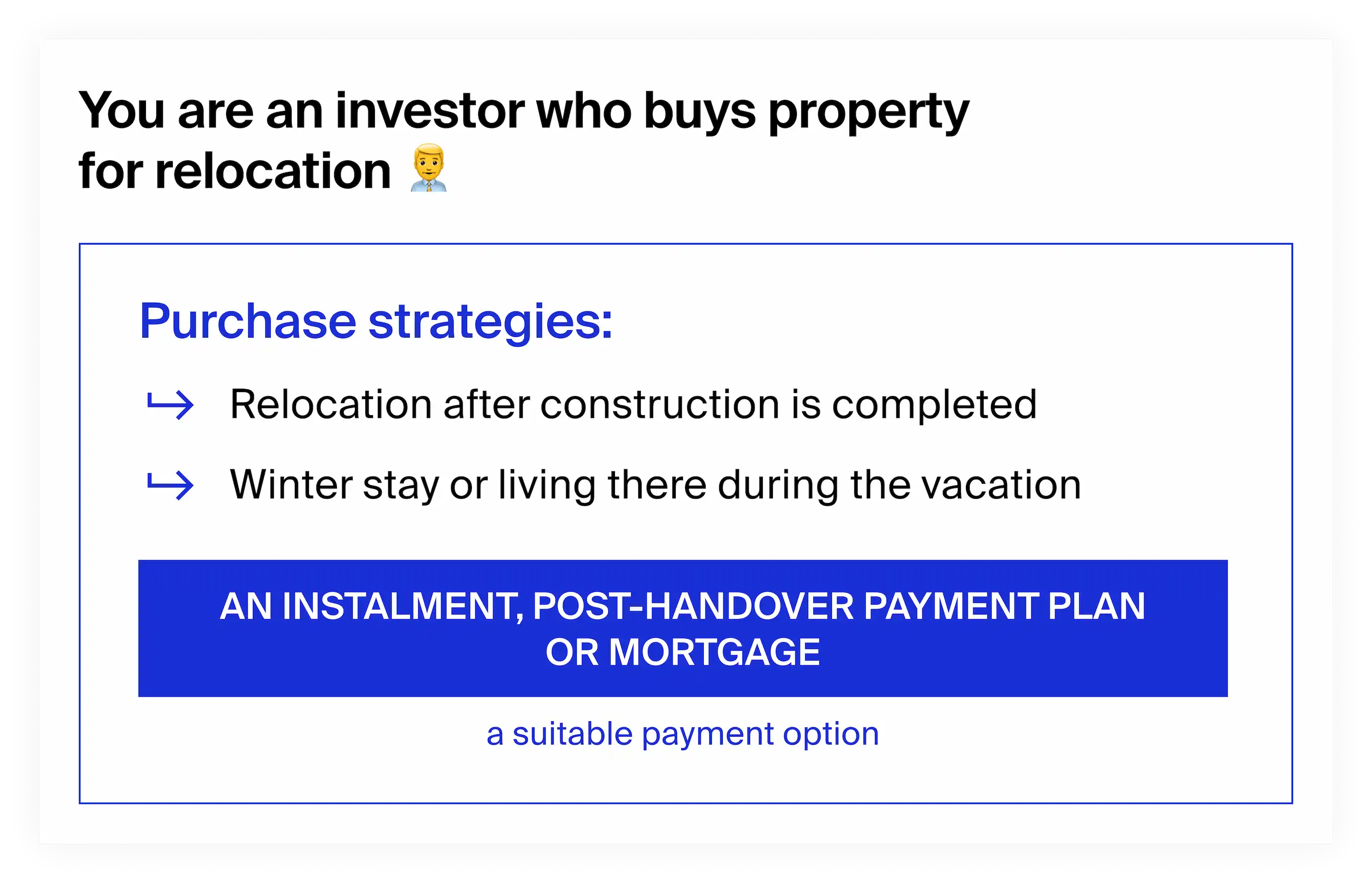 You are an investor who buys property for relocation 👨‍💼

Purchase strategies:

↳ Relocation after construction is completed

↳ Winter stay or living there during the vacation

AN INSTALMENT, POST-HANDOVER PAYMENT PLAN OR MORTGAGE

a suitable payment option